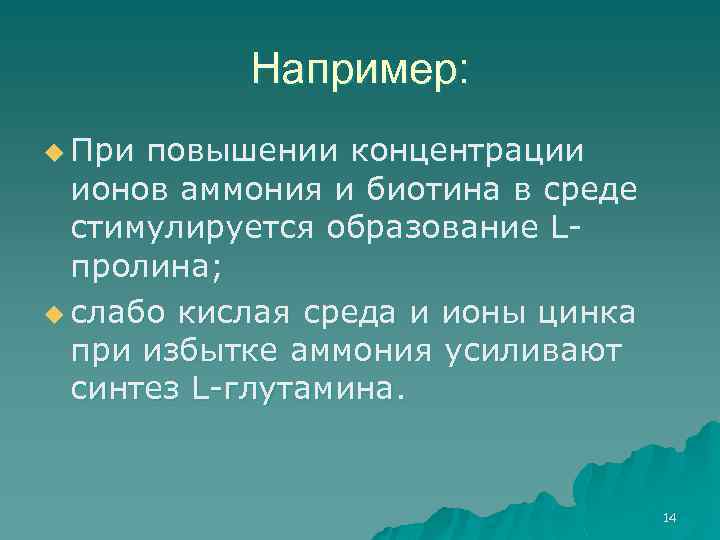 Например:

При повышении концентрации ионов аммония и биотина в среде стимулируется образование L-пролина;

слабо кислая среда и ионы цинка при избытке аммония усиливают синтез L-глутамина.

14